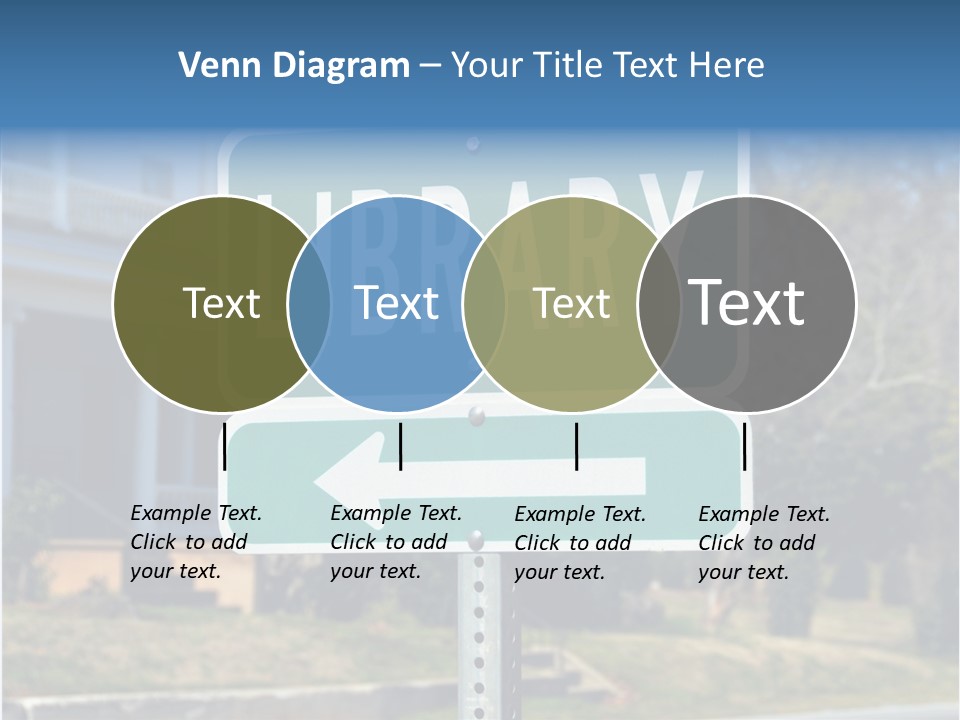 Venn Diagram – Your Title Text Here

LIBRARY

Text

Text

Text

Text

Example Text. Click to add your text.

Example Text. Click to add your text.

Example Text. Click to add your text.

Example Text. Click to add your text.